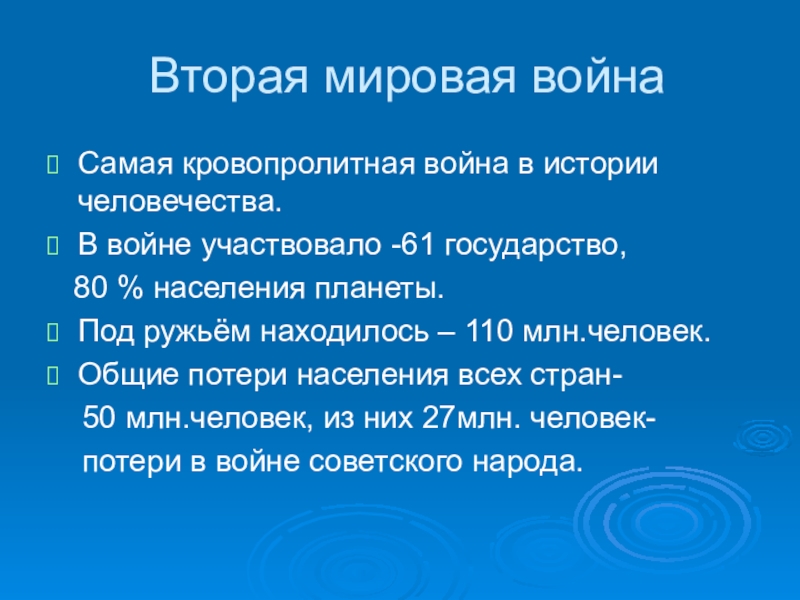 Вторая мировая война

Самая кровопролитная война в истории человечества.

В войне участвовало -61 государство,

80 % населения планеты.

Под ружьём находилось – 110 млн.человек.

Общие потери населения всех стран-

50 млн.человек, из них 27млн. человек-

потери в войне советского народа.